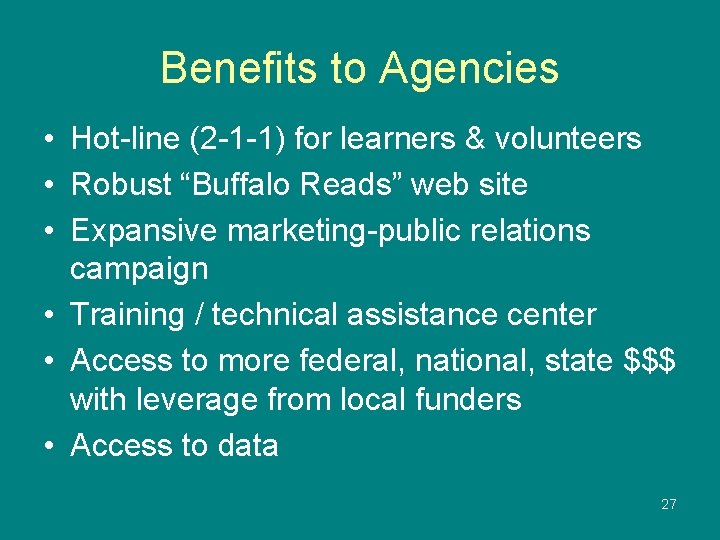 Benefits to Agencies

• Hot-line (2-1-1) for learners & volunteers
• Robust “Buffalo Reads” web site
• Expansive marketing-public relations campaign
• Training / technical assistance center
• Access to more federal, national, state \$\$\$ with leverage from local funders
• Access to data

27